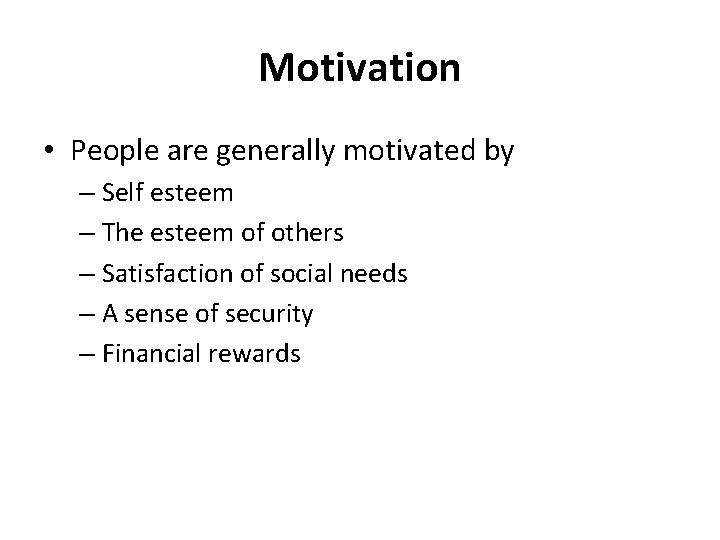 Motivation

• People are generally motivated by
– Self esteem
– The esteem of others
– Satisfaction of social needs
– A sense of security
– Financial rewards